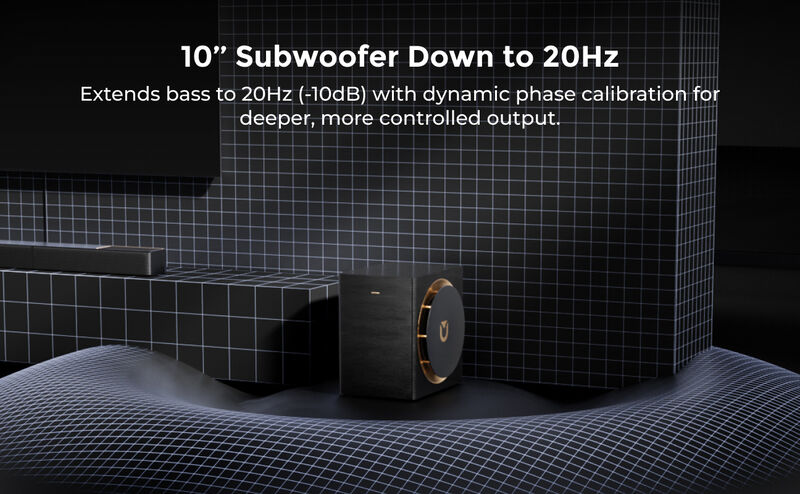 10” Subwoofer Down to 20Hz

Extends bass to 20Hz (-10dB) with dynamic phase calibration for deeper, more controlled output.